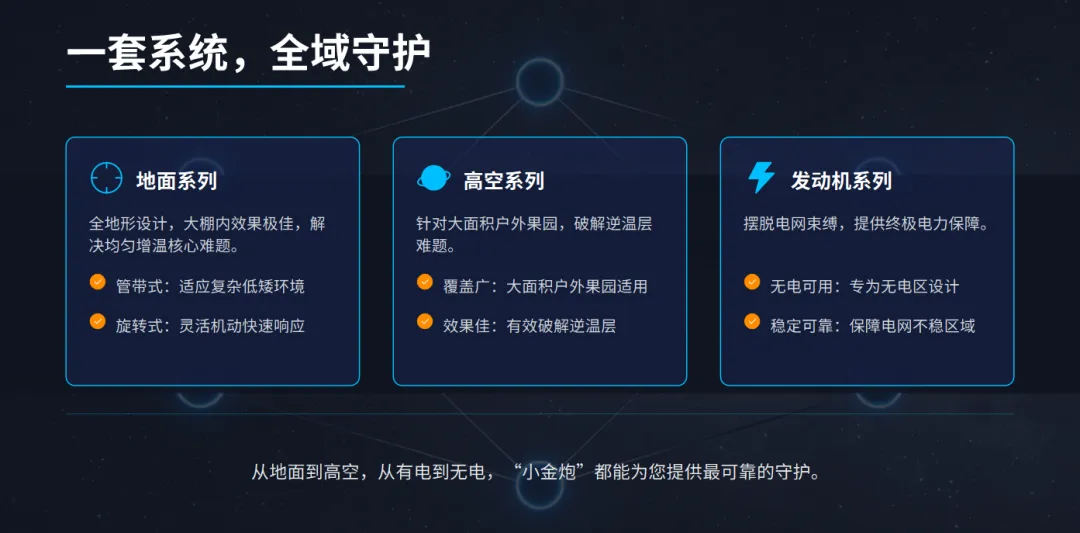 一套系统，全域守护

地面系列

全地形设计，大棚内效果极佳，解决均匀增温核心难题。

管带式：适应复杂低矮环境

旋转式：灵活机动快速响应

高空系列

针对大面积户外果园，破解逆温层难题。

覆盖广：大面积户外果园适用

效果佳：有效破解逆温层

发动机系列

摆脱电网束缚，提供终极电力保障。

无电可用：专为无电区设计

稳定可靠：保障电网不稳区域

从地面到高空，从有电到无电，“小金炮”都能为您提供最可靠的守护。